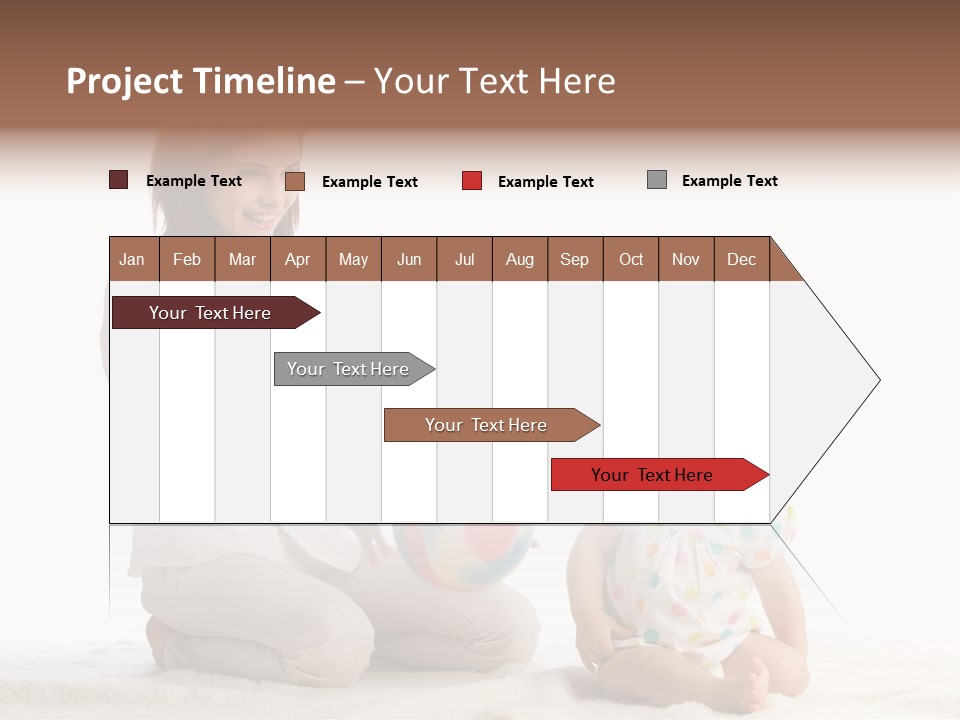 Project Timeline – Your Text Here

Example Text Example Text Example Text Example Text

| Jan | Feb | Mar | Apr | May | Jun | Jul | Aug | Sep | Oct | Nov | Dec |
|---|---|---|---|---|---|---|---|---|---|---|---|

Your Text Here

Your Text Here

Your Text Here

Your Text Here